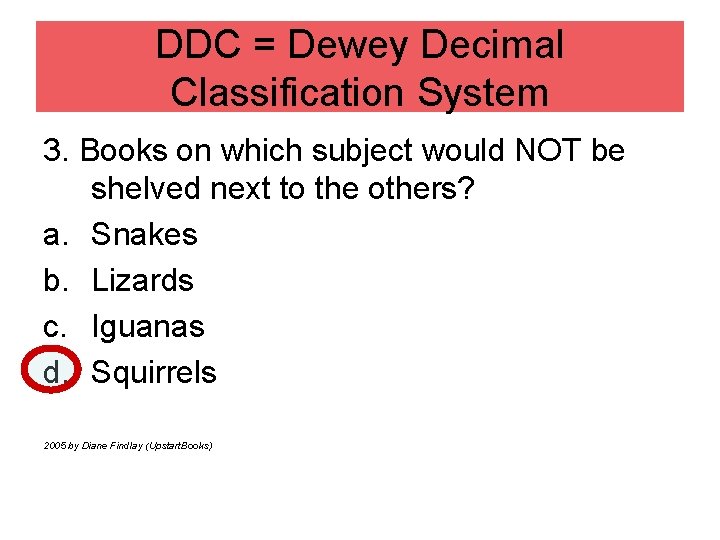 DDC = Dewey Decimal Classification System

3. Books on which subject would NOT be shelved next to the others?

a. Snakes

b. Lizards

c. Iguanas

d. Squirrels

2005 by Diane Findlay (UpstartBooks)